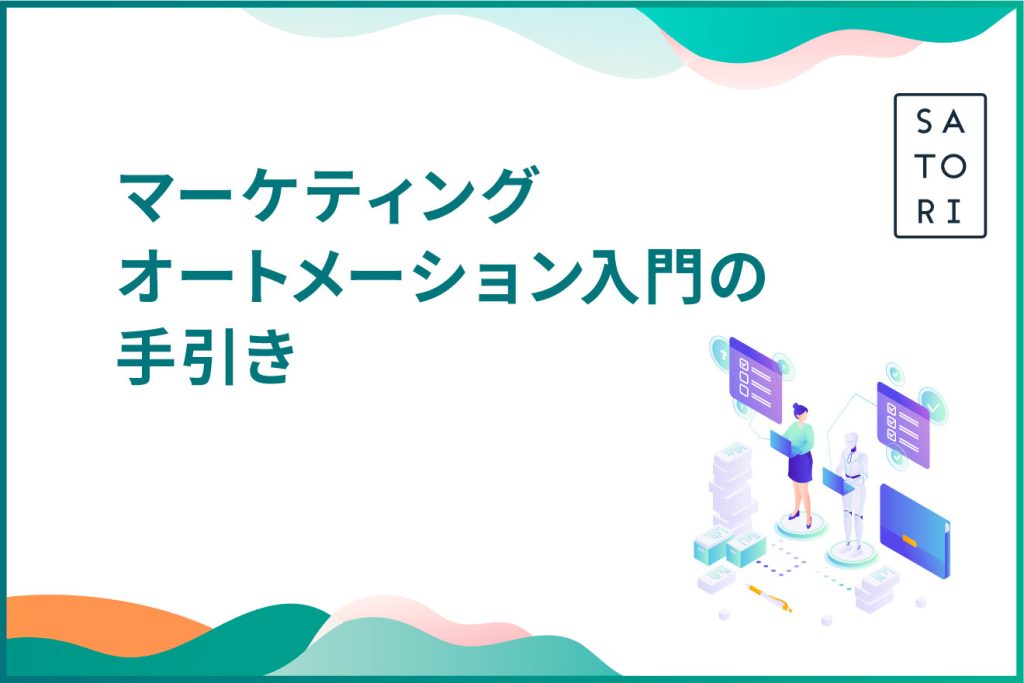 マーケティング
オートメーション入門の
手引き

SA
TO
RI